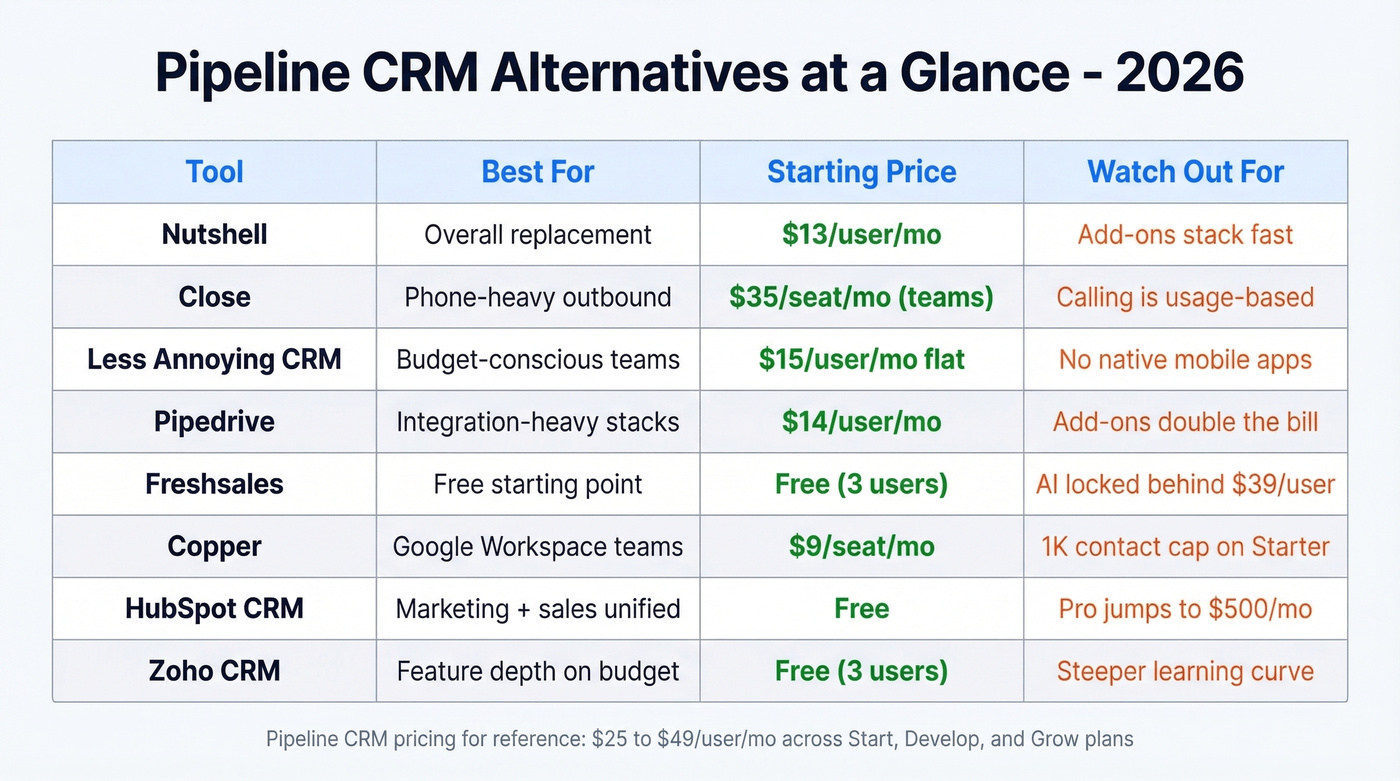 Pipeline CRM Alternatives at a Glance - 2026

| Tool | Best For | Starting Price | Watch Out For |
|---|---|---|---|
| Nutshell | Overall replacement | \$13/user/mo | Add-ons stack fast |
| Close | Phone-heavy outbound | \$35/seat/mo (teams) | Calling is usage-based |
| Less Annoying CRM | Budget-conscious teams | \$15/user/mo flat | No native mobile apps |
| Pipedrive | Integration-heavy stacks | \$14/user/mo | Add-ons double the bill |
| Freshsales | Free starting point | Free (3 users) | AI locked behind \$39/user |
| Copper | Google Workspace teams | \$9/seat/mo | 1K contact cap on Starter |
| HubSpot CRM | Marketing + sales unified | Free | Pro jumps to \$500/mo |
| Zoho CRM | Feature depth on budget | Free (3 users) | Steeper learning curve |

Pipeline CRM pricing for reference: \$25 to \$49/user/mo across Start, Develop, and Grow plans